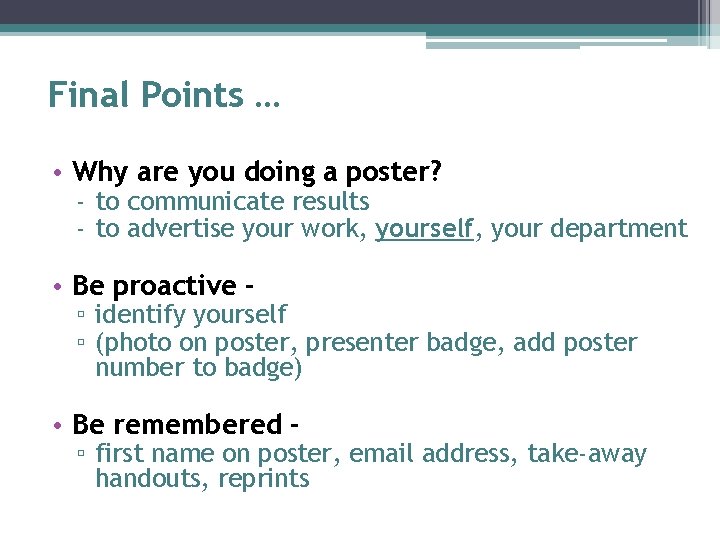 Final Points …

• Why are you doing a poster?
- to communicate results
- to advertise your work, yourself, your department

• Be proactive -
▫ identify yourself
▫ (photo on poster, presenter badge, add poster number to badge)

• Be remembered -
▫ first name on poster, email address, take-away handouts, reprints